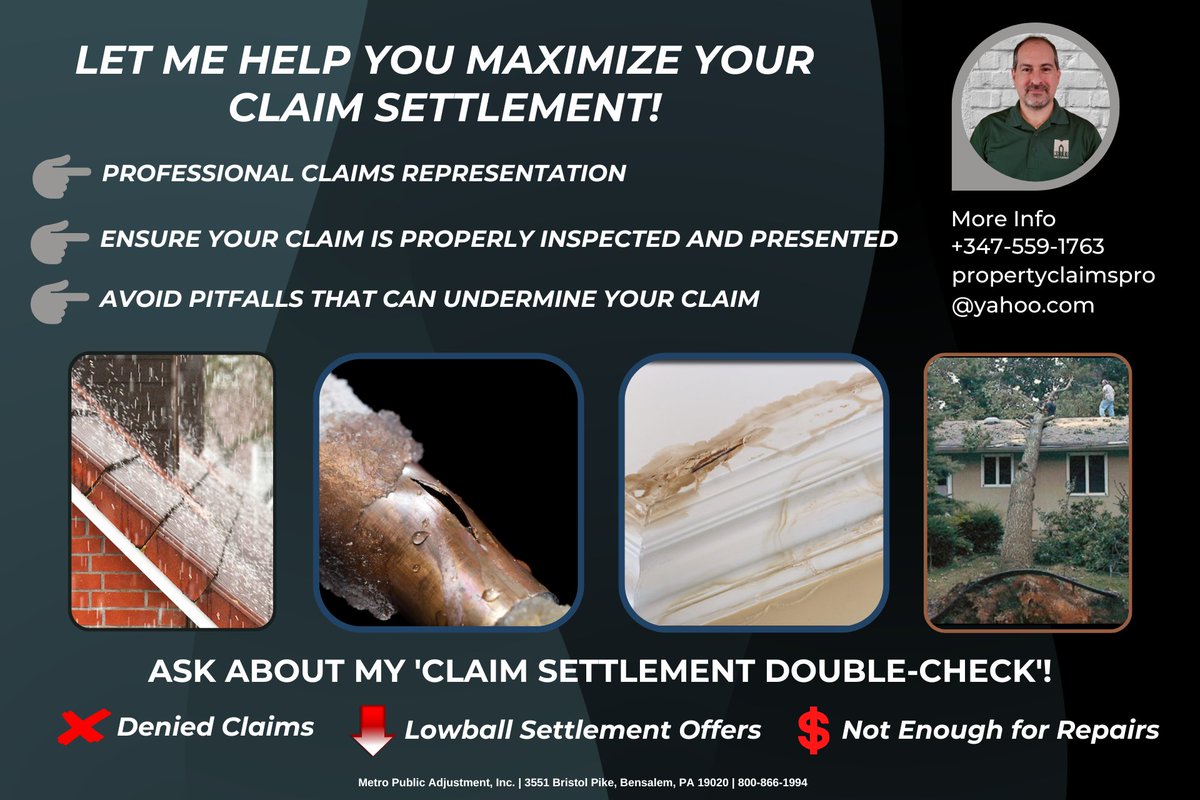 LET ME HELP YOU MAXIMIZE YOUR CLAIM SETTLEMENT!

PROFESSIONAL CLAIMS REPRESENTATION

ENSURE YOUR CLAIM IS PROPERLY INSPECTED AND PRESENTED

AVOID PITFALLS THAT CAN UNDERMINE YOUR CLAIM

More Info
+347-559-1763
propertyclaimspro
@yahoo.com

ASK ABOUT MY 'CLAIM SETTLEMENT DOUBLE-CHECK'!

Denied Claims

Lowball Settlement Offers

$ Not Enough for Repairs

Metro Public Adjustment, Inc. | 3551 Bristol Pike, Bensalem, PA 19020 | 800-866-1994